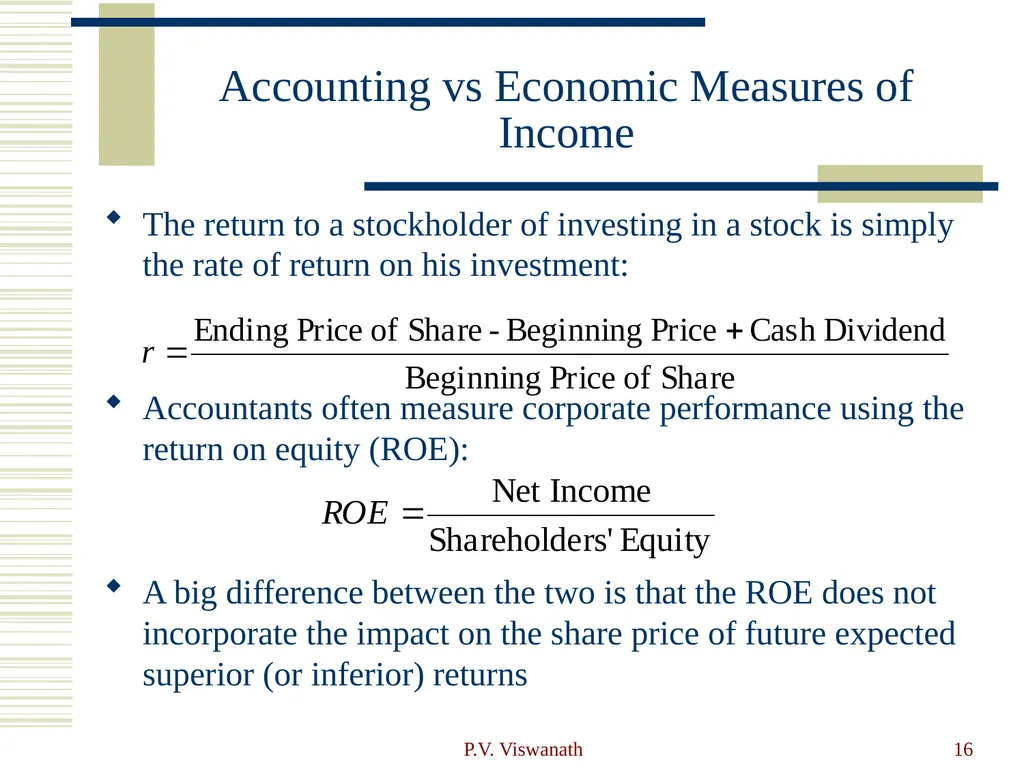 Accounting vs Economic Measures of Income

The return to a stockholder of investing in a stock is simply the rate of return on his investment:

$r = \frac{\text{Ending Price of Share - Beginning Price + Cash Dividend}}{\text{Beginning Price of Share}}$

Accountants often measure corporate performance using the return on equity (ROE):

$ROE = \frac{\text{Net Income}}{\text{Shareholders' Equity}}$

A big difference between the two is that the ROE does not incorporate the impact on the share price of future expected superior (or inferior) returns

P.V. Viswanath

16